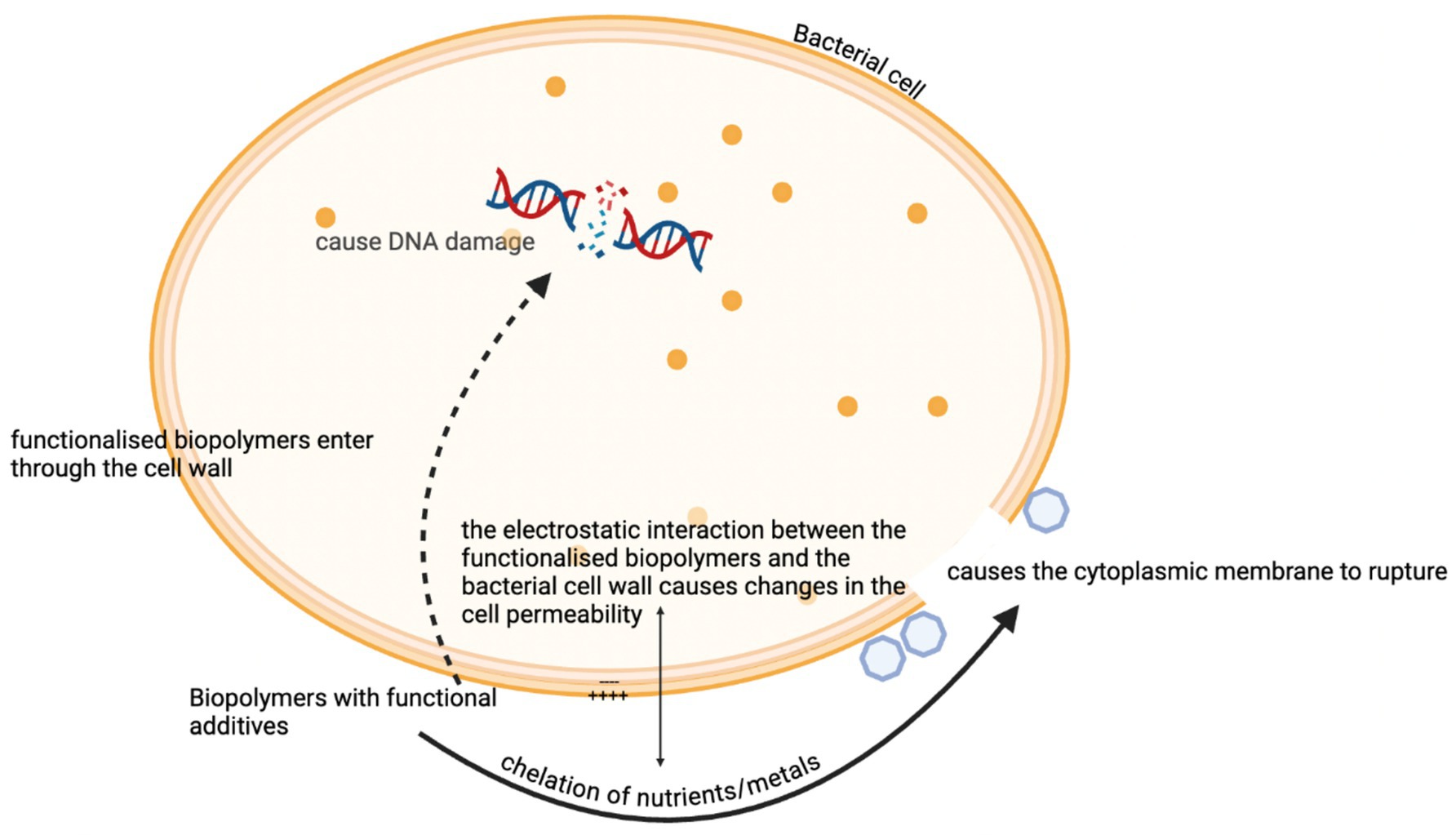 Bacterial cell

cause DNA damage

functionalised biopolymers enter through the cell wall

the electrostatic interaction between the functionalised biopolymers and the bacterial cell wall causes changes in the cell permeability

causes the cytoplasmic membrane to rupture

----
++++

Biopolymers with functional additives

chelation of nutrients/metals